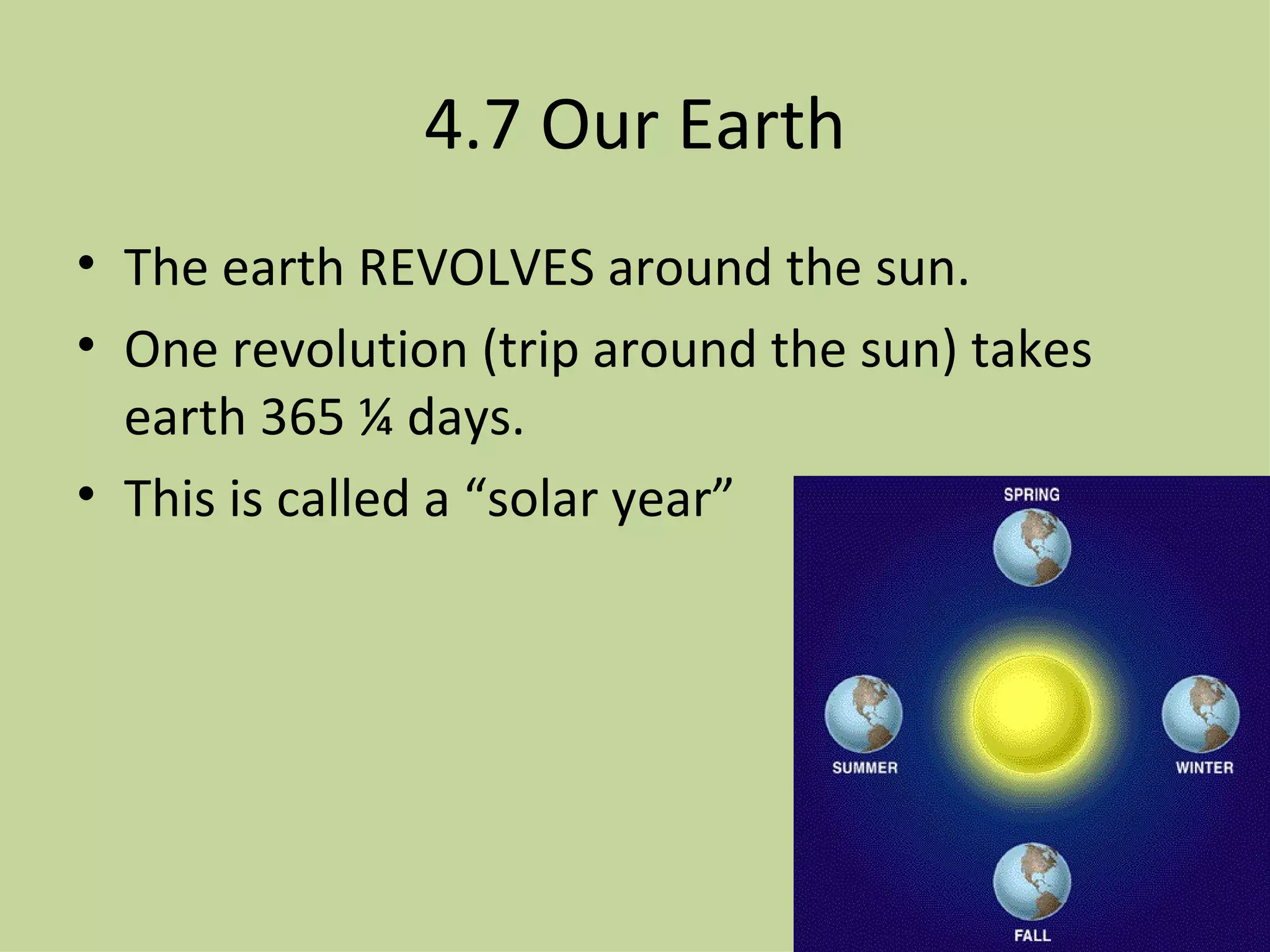 4.7 Our Earth

• The earth REVOLVES around the sun.
• One revolution (trip around the sun) takes earth 365 ¼ days.
• This is called a “solar year”

SPRING

SUMMER

WINTER

FALL